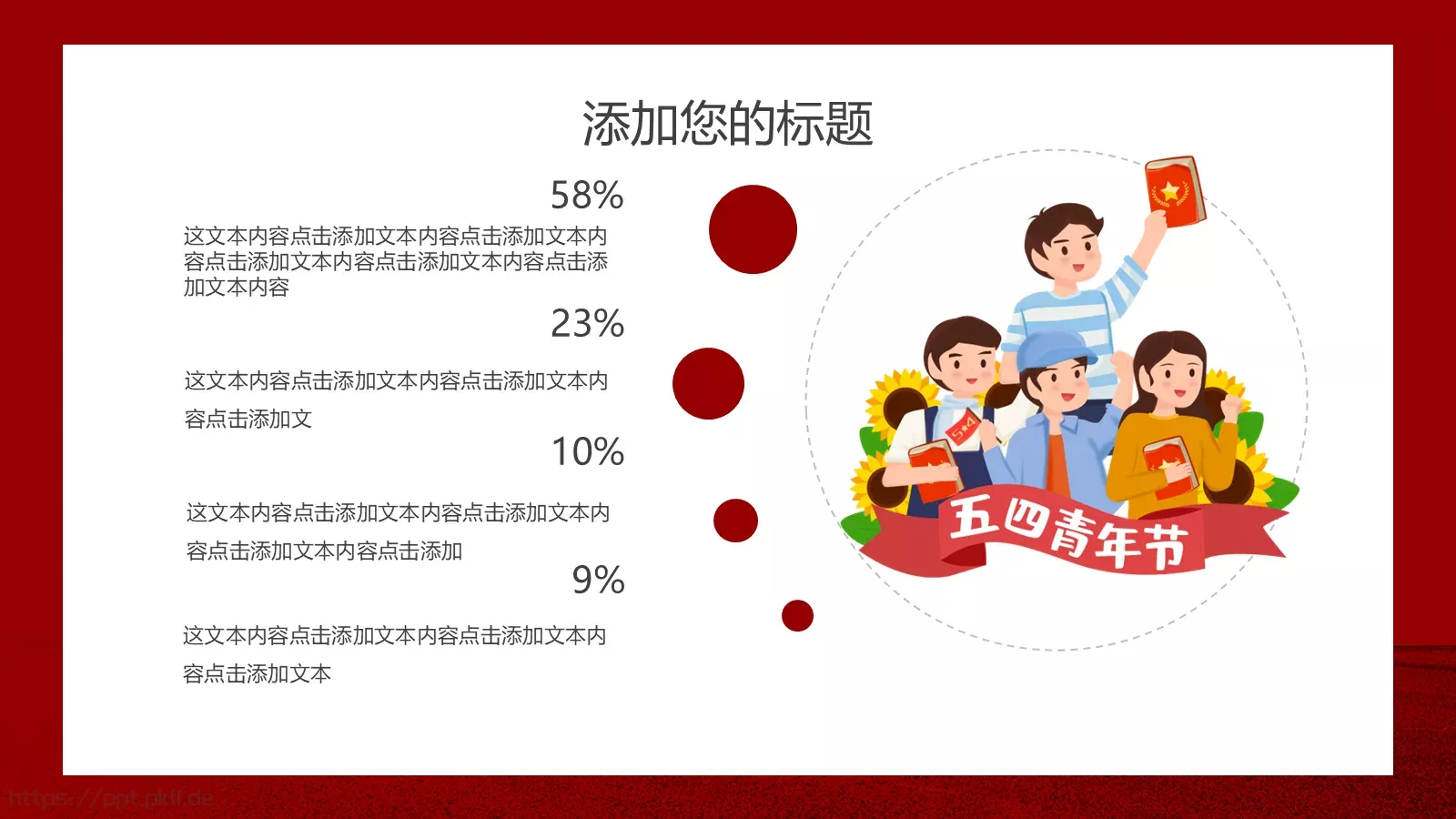 添加您的标题

58%

这文本内容点击添加文本内容点击添加文本内容点击添加文本内容点击添加文本内容点击添加文本内容

23%

这文本内容点击添加文本内容点击添加文本内容点击添加文

10%

这文本内容点击添加文本内容点击添加文本内容点击添加文本内容点击添加

9%

这文本内容点击添加文本内容点击添加文本内容点击添加文本

5·4

五四青年节

https://ppt.pkll.de